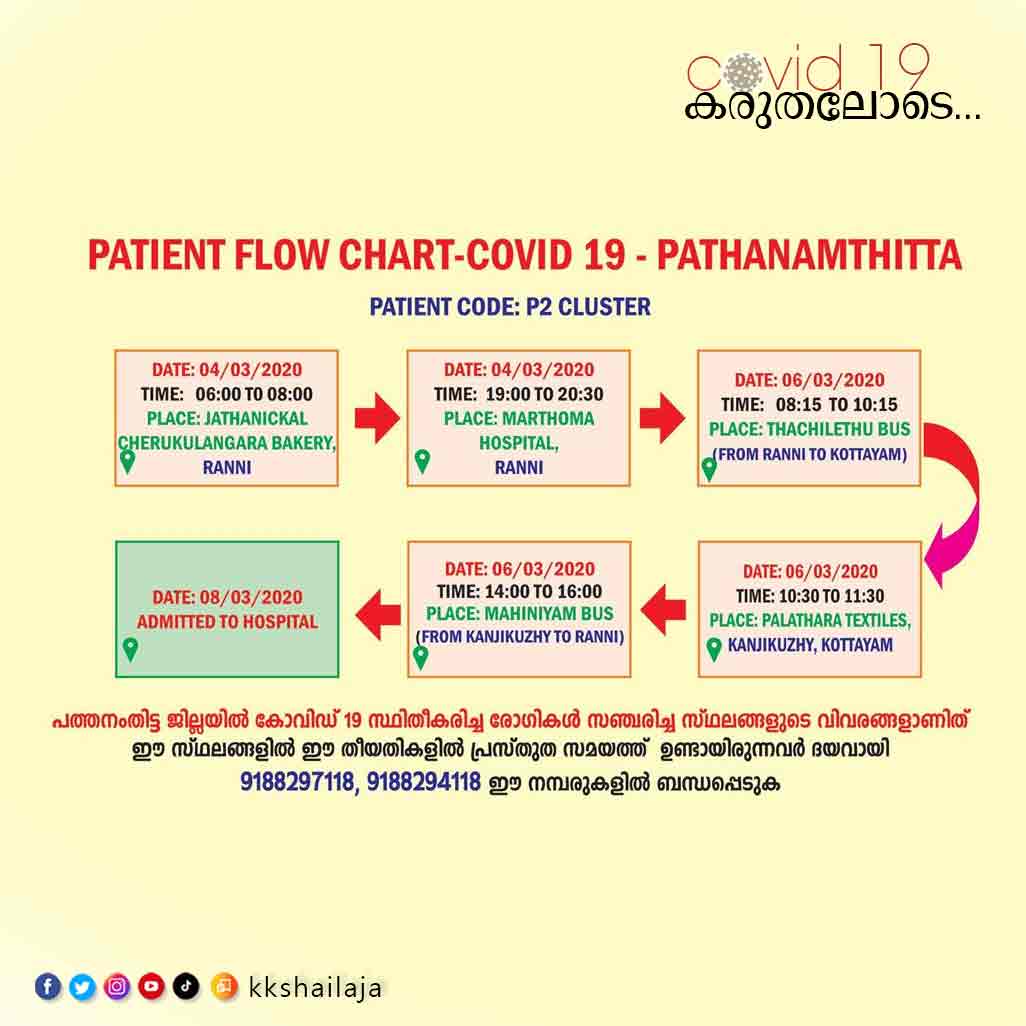 covid 19
കരുതലോടെ...

PATIENT FLOW CHART-COVID 19 - PATHANAMTHITTA

PATIENT CODE: P2 CLUSTER

DATE: 04/03/2020
TIME: 06:00 TO 08:00
PLACE: JATHANICKAL CHERUKULANGARA BAKERY, RANNI

DATE: 04/03/2020
TIME: 19:00 TO 20:30
PLACE: MARTHOMA HOSPITAL, RANNI

DATE: 06/03/2020
TIME: 08:15 TO 10:15
PLACE: THACHILETHU BUS
(FROM RANNI TO KOTTAYAM)

DATE: 06/03/2020
TIME: 10:30 TO 11:30
PLACE: PALATHARA TEXTILES, KANJIKUZHY, KOTTAYAM

DATE: 06/03/2020
TIME: 14:00 TO 16:00
PLACE: MAHINIYAM BUS
(FROM KANJIKUZHY TO RANNI)

DATE: 08/03/2020
ADMITTED TO HOSPITAL

പത്തനംതിട്ട ജില്ലയിൽ കോവിഡ് 19 സ്ഥിതീകരിച്ച രോഗികൾ സഞ്ചരിച്ച സ്ഥലങ്ങളുടെ വിവരങ്ങളാണിത്
ഈ സ്ഥലങ്ങളിൽ ഈ തീയതികളിൽ പ്രസ്തുത സമയത്ത് ഉണ്ടായിരുന്നവർ ദയവായി
9188297118, 9188294118 ഈ നമ്പരുകളിൽ ബന്ധപ്പെടുക

kkshailaja